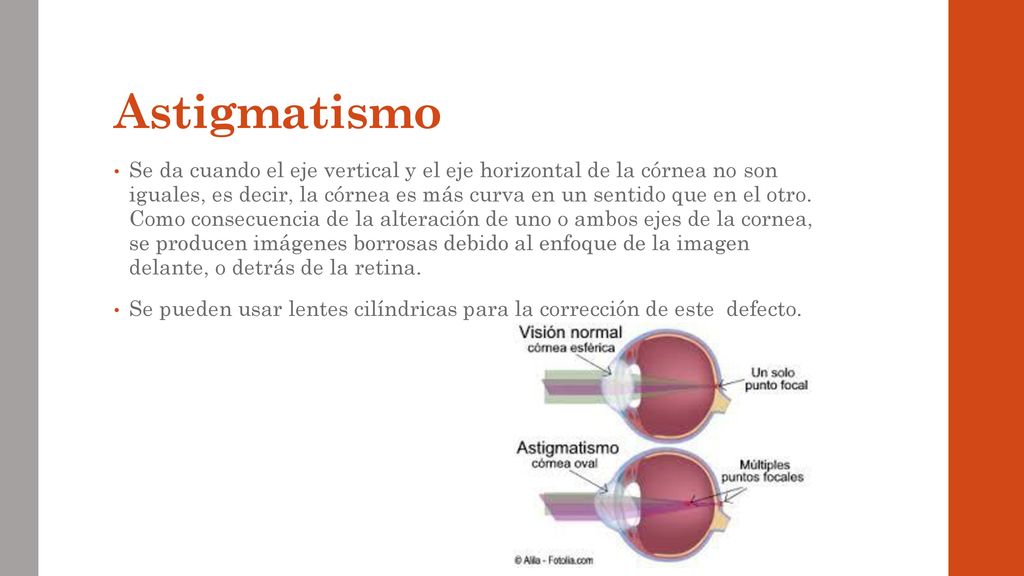 Astigmatismo

• Se da cuando el eje vertical y el eje horizontal de la córnea no son iguales, es decir, la córnea es más curva en un sentido que en el otro. Como consecuencia de la alteración de uno o ambos ejes de la cornea, se producen imágenes borrosas debido al enfoque de la imagen delante, o detrás de la retina.

• Se pueden usar lentes cilíndricas para la corrección de este defecto.

Visión normal
córnea esférica
Un solo punto focal

Astigmatismo
córnea oval
Múltiples puntos focales

© Alila - Fotolia.com